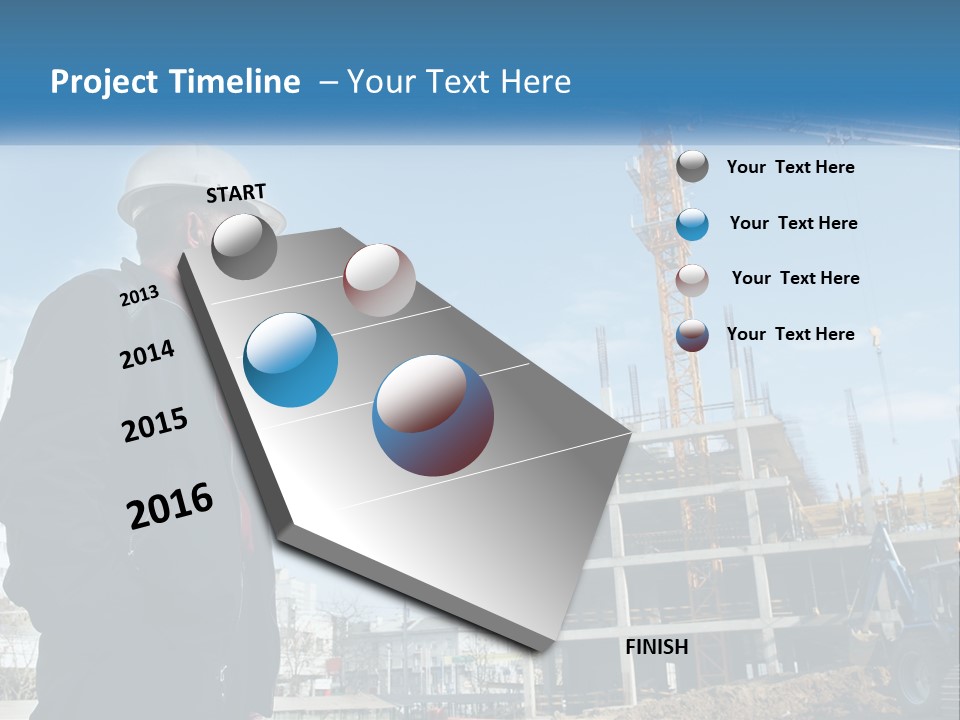 Project Timeline – Your Text Here

START

2013

2014

2015

2016

FINISH

Your Text Here

Your Text Here

Your Text Here

Your Text Here